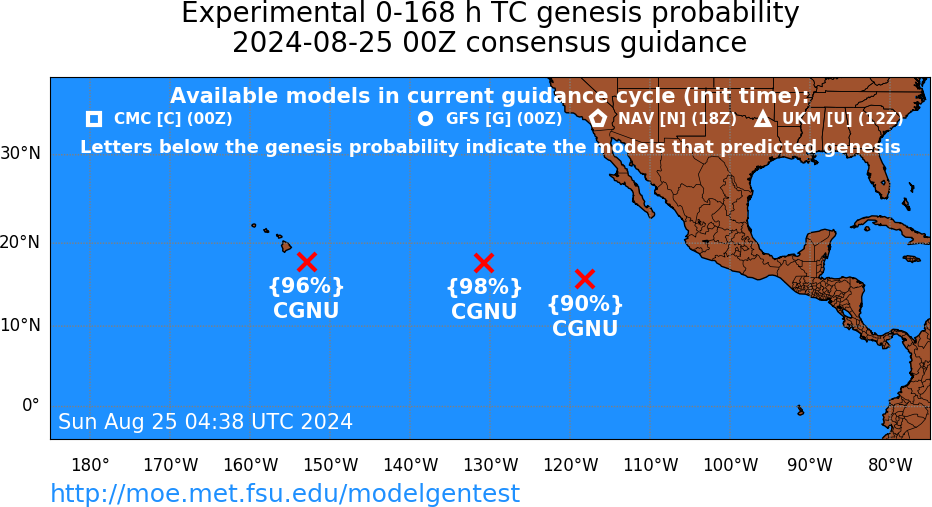 Experimental 0-168 h TC genesis probability
2024-08-25 00Z consensus guidance

Available models in current guidance cycle (init time):
CMC [C] (00Z) GFS [G] (00Z) NAV [N] (18Z) UKM [U] (12Z)
Letters below the genesis probability indicate the models that predicted genesis

30°N
20°N
10°N
0°

{96%}
CGNU

{98%}
CGNU

{90%}
CGNU

Sun Aug 25 04:38 UTC 2024

180° 170°W 160°W 150°W 140°W 130°W 120°W 110°W 100°W 90°W 80°W

http://moe.met.fsu.edu/modelgentest